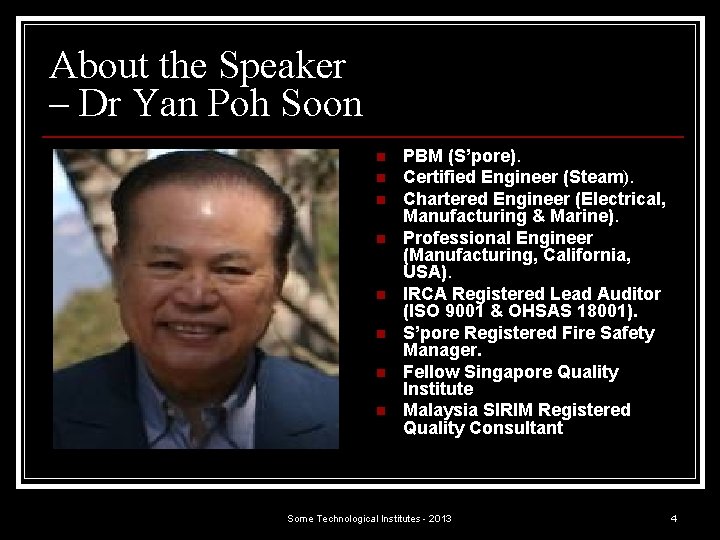 About the Speaker – Dr Yan Poh Soon

- PBM (S'pore).
- Certified Engineer (Steam).
- Chartered Engineer (Electrical, Manufacturing & Marine).
- Professional Engineer (Manufacturing, California, USA).
- IRCA Registered Lead Auditor (ISO 9001 & OHSAS 18001).
- S'pore Registered Fire Safety Manager.
- Fellow Singapore Quality Institute
- Malaysia SIRIM Registered Quality Consultant

Some Technological Institutes - 2013

4